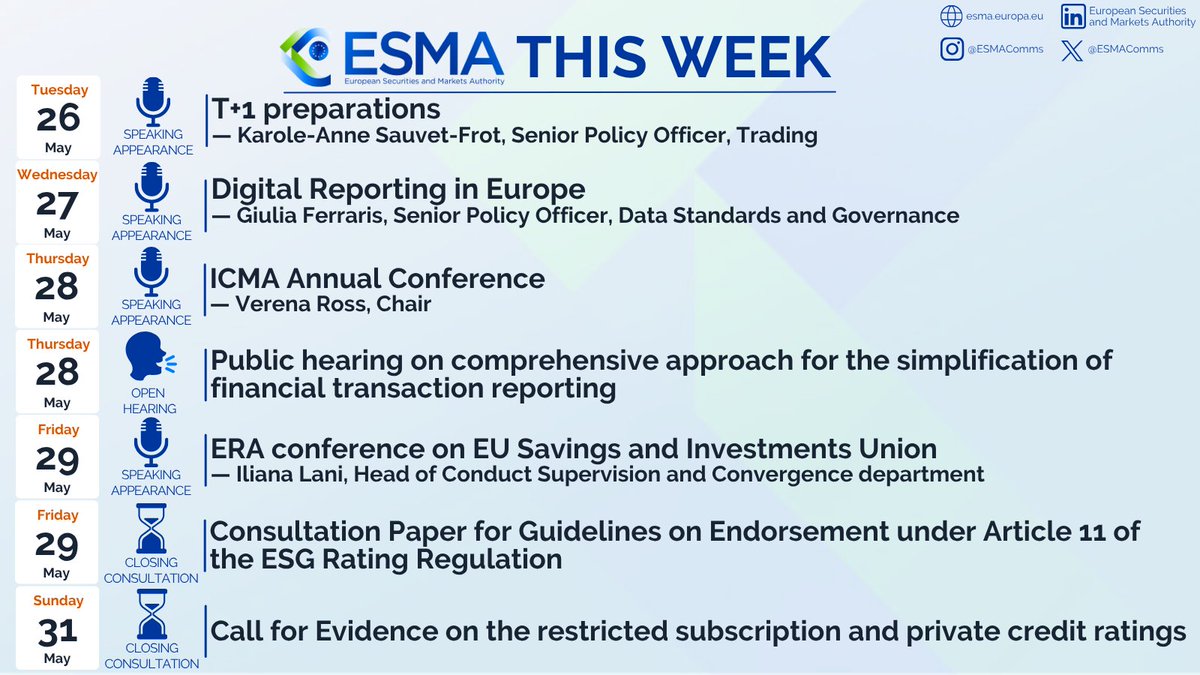 ESMA European Securities and Markets Authority THIS WEEK

esma.europa.eu
European Securities and Markets Authority
@ESMAComms
@ESMAComms

Tuesday 26 May
SPEAKING APPEARANCE
T+1 preparations
— Karole-Anne Sauvet-Frot, Senior Policy Officer, Trading

Wednesday 27 May
SPEAKING APPEARANCE
Digital Reporting in Europe
— Giulia Ferraris, Senior Policy Officer, Data Standards and Governance

Thursday 28 May
SPEAKING APPEARANCE
ICMA Annual Conference
— Verena Ross, Chair

Thursday 28 May
OPEN HEARING
Public hearing on comprehensive approach for the simplification of financial transaction reporting

Friday 29 May
SPEAKING APPEARANCE
ERA conference on EU Savings and Investments Union
— Iliana Lani, Head of Conduct Supervision and Convergence department

Friday 29 May
CLOSING CONSULTATION
Consultation Paper for Guidelines on Endorsement under Article 11 of the ESG Rating Regulation

Sunday 31 May
CLOSING CONSULTATION
Call for Evidence on the restricted subscription and private credit ratings